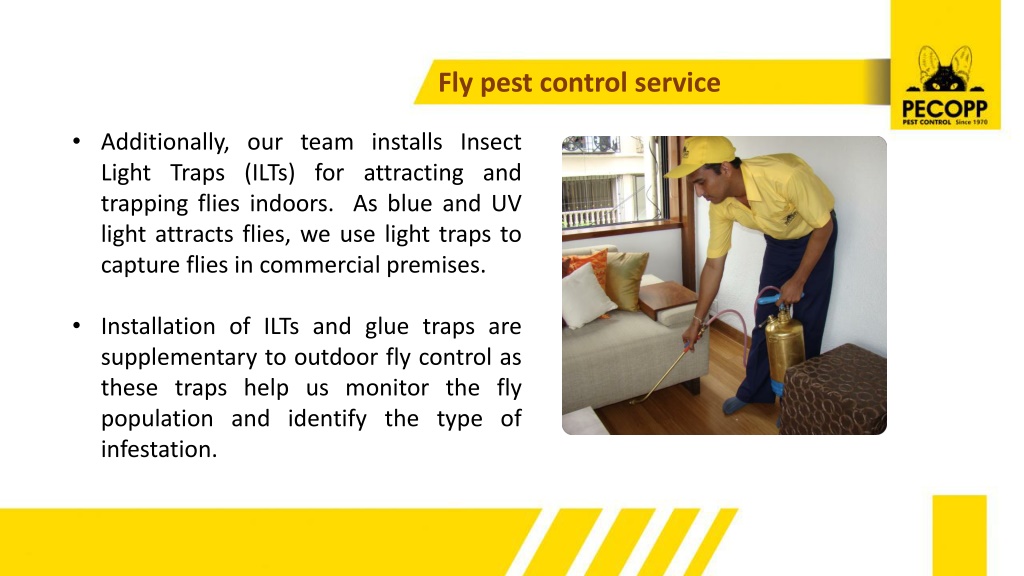 Fly pest control service

PECOPP
PEST CONTROL Since 1970

• Additionally, our team installs Insect Light Traps (ILTs) for attracting and trapping flies indoors. As blue and UV light attracts flies, we use light traps to capture flies in commercial premises.

• Installation of ILTs and glue traps are supplementary to outdoor fly control as these traps help us monitor the fly population and identify the type of infestation.